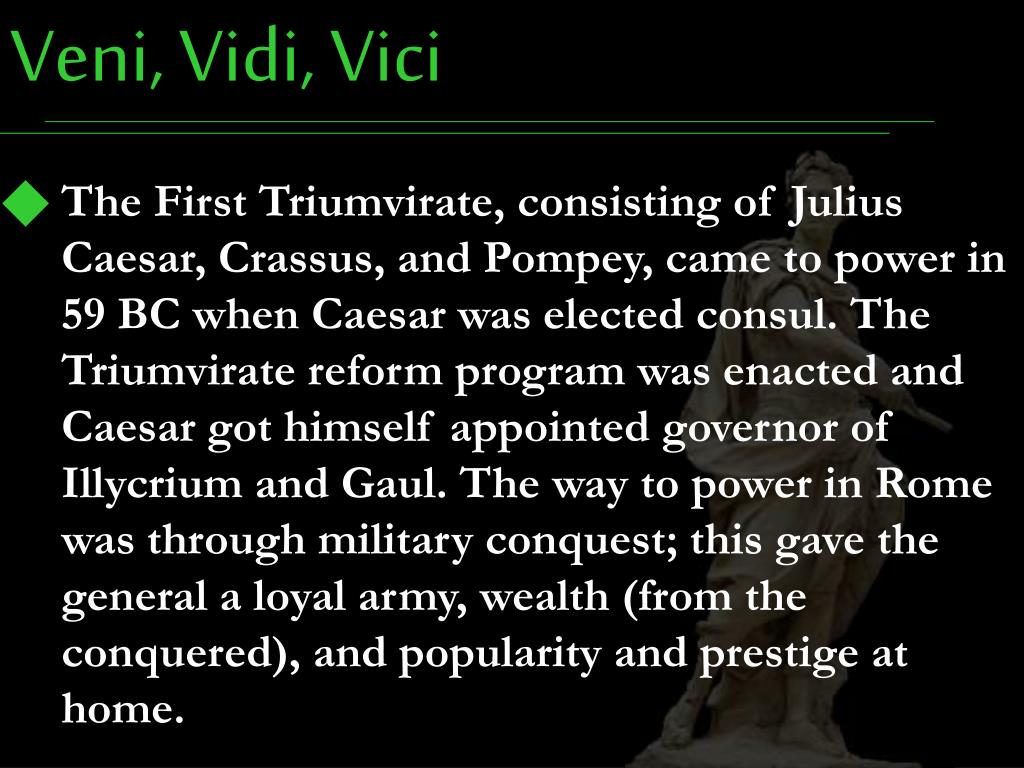 Veni, Vidi, Vici

The First Triumvirate, consisting of Julius Caesar, Crassus, and Pompey, came to power in 59 BC when Caesar was elected consul. The Triumvirate reform program was enacted and Caesar got himself appointed governor of Illycrium and Gaul. The way to power in Rome was through military conquest; this gave the general a loyal army, wealth (from the conquered), and popularity and prestige at home.